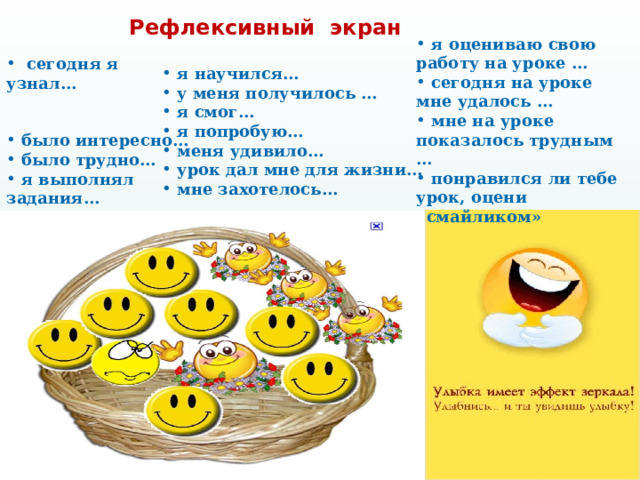 Рефлексивный экран

• сегодня я узнал…

• было интересно…
• было трудно…
• я выполнял задания…

• я научился…
• у меня получилось …
• я смог…
• я попробую…
• меня удивило…
• урок дал мне для жизни…
• мне захотелось…

• я оцениваю свою работу на уроке …
• сегодня на уроке мне удалось …
• мне на уроке показалось трудным …
• понравился ли тебе урок, оцени смайликом»

Улыбка имеет эффект зеркала!
Улыбнись... и ты увидишь улыбку!